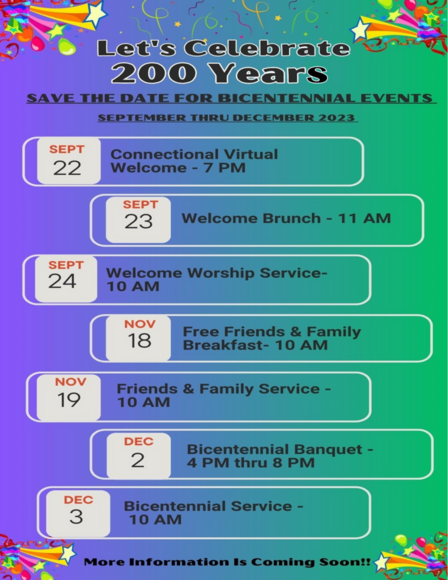 Let's Celebrate
200 Years

SAVE THE DATE FOR BICENTENNIAL EVENTS

SEPTEMBER THRU DECEMBER 2023

SEPT 22 Connectional Virtual Welcome - 7 PM

SEPT 23 Welcome Brunch - 11 AM

SEPT 24 Welcome Worship Service- 10 AM

NOV 18 Free Friends & Family Breakfast- 10 AM

NOV 19 Friends & Family Service - 10 AM

DEC 2 Bicentennial Banquet - 4 PM thru 8 PM

DEC 3 Bicentennial Service - 10 AM

More Information Is Coming Soon!!